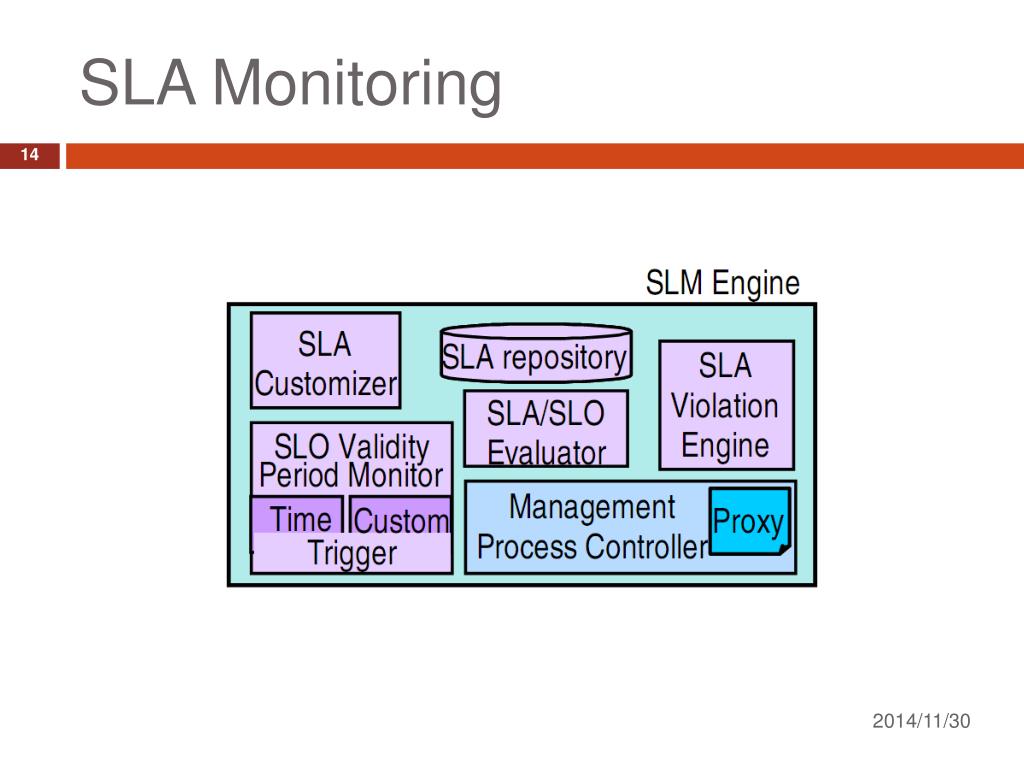 SLA Monitoring

14

SLM Engine

SLA Customizer

SLA repository

SLA/SLO Evaluator

SLA Violation Engine

SLO Validity Period Monitor

Time

Custom

Trigger

Management Process Controller

Proxy

2014/11/30